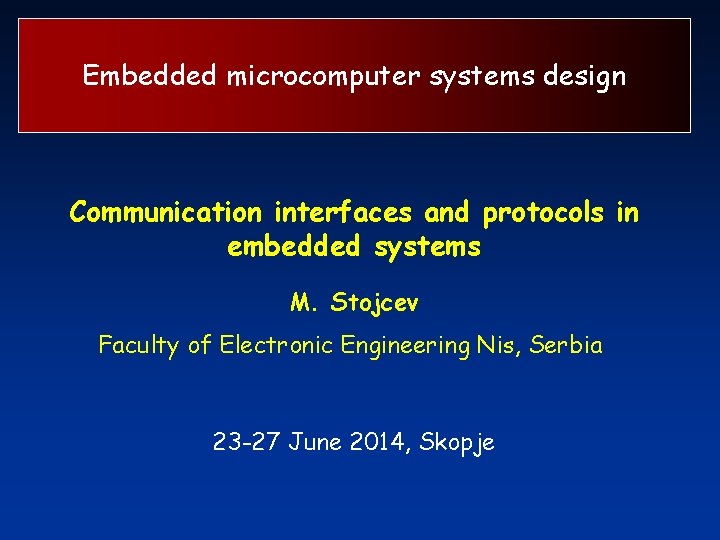 Embedded microcomputer systems design

Communication interfaces and protocols in embedded systems

M. Stojcev

Faculty of Electronic Engineering Nis, Serbia

23-27 June 2014, Skopje